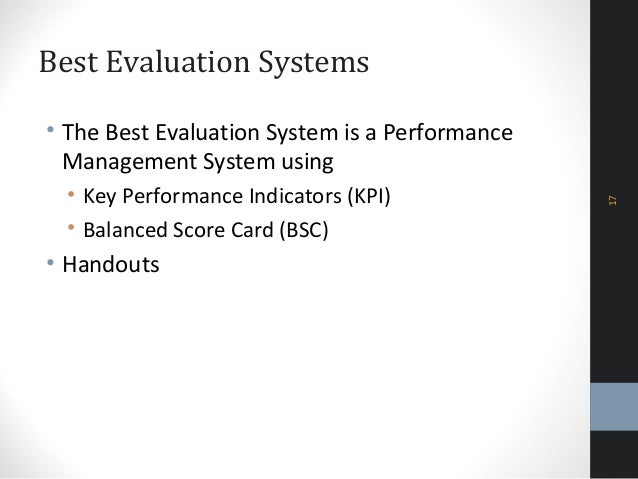 Best Evaluation Systems

• The Best Evaluation System is a Performance Management System using
  • Key Performance Indicators (KPI)
  • Balanced Score Card (BSC)
• Handouts

17